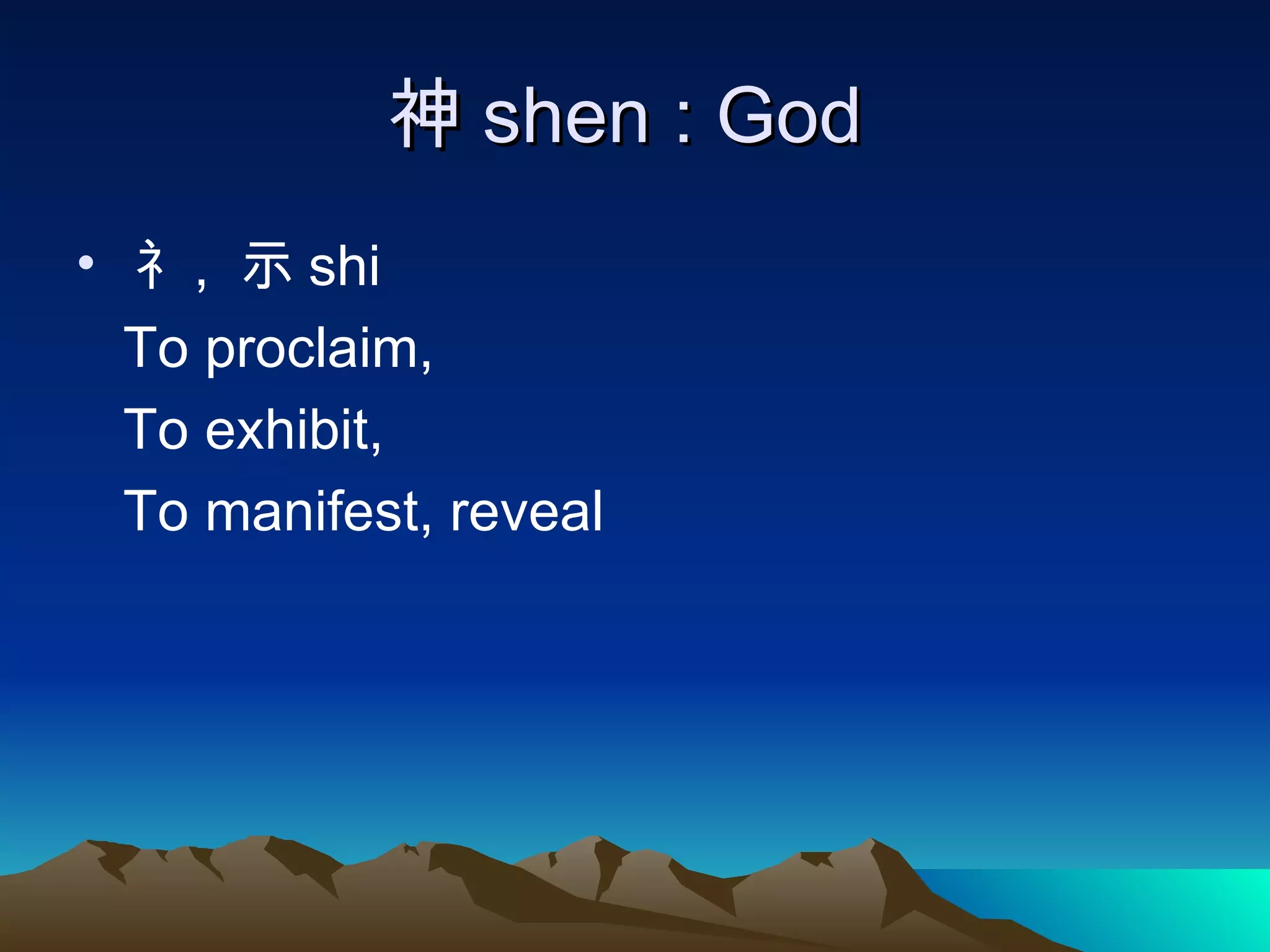 神 shen : God

• 礻，示 shi
To proclaim,
To exhibit,
To manifest, reveal